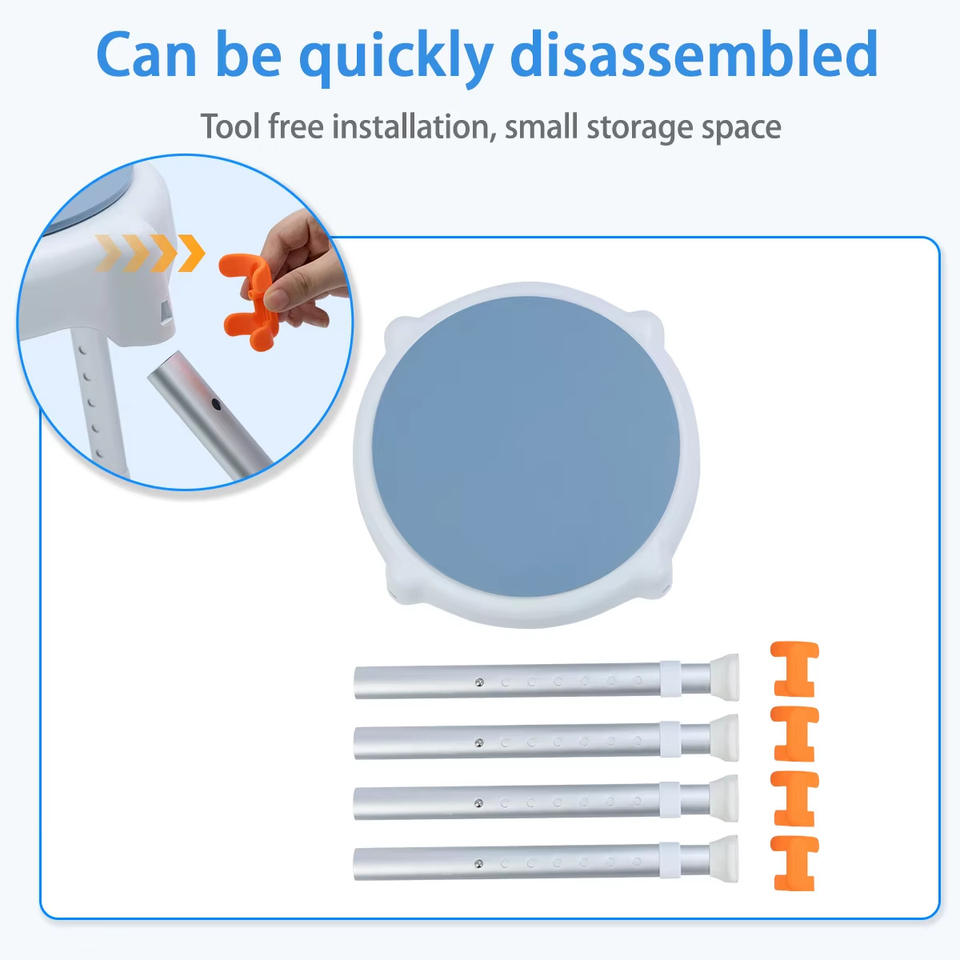 Can be quickly disassembled

Tool free installation, small storage space